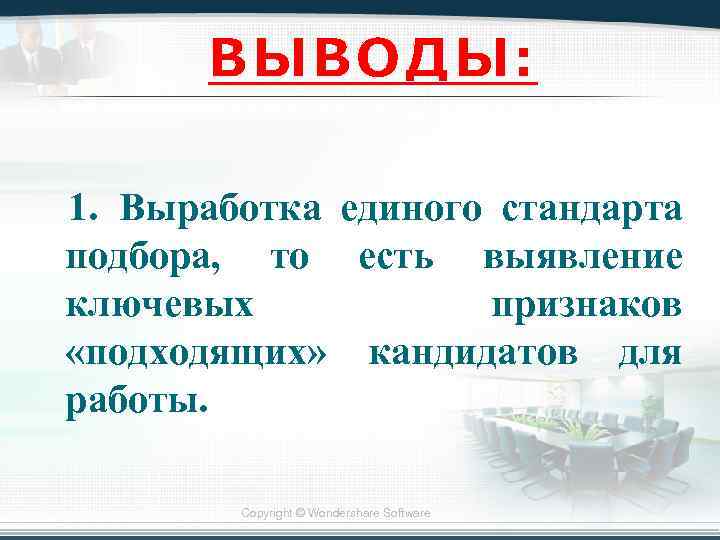 ВЫВОДЫ:

1. Выработка единого стандарта подбора, то есть выявление ключевых признаков «подходящих» кандидатов для работы.

Copyright © Wondershare Software